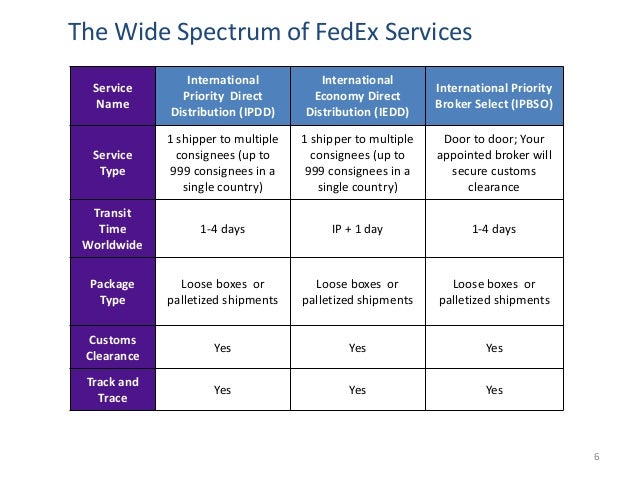 The Wide Spectrum of FedEx Services

| Service Name | International Priority Direct Distribution (IPDD) | International Economy Direct Distribution (IEDD) | International Priority Broker Select (IPBSO) |
|---|---|---|---|
| Service Type | 1 shipper to multiple consignees (up to 999 consignees in a single country) | 1 shipper to multiple consignees (up to 999 consignees in a single country) | Door to door; Your appointed broker will secure customs clearance |
| Transit Time Worldwide | 1-4 days | IP + 1 day | 1-4 days |
| Package Type | Loose boxes or palletized shipments | Loose boxes or palletized shipments | Loose boxes or palletized shipments |
| Customs Clearance | Yes | Yes | Yes |
| Track and Trace | Yes | Yes | Yes |

6